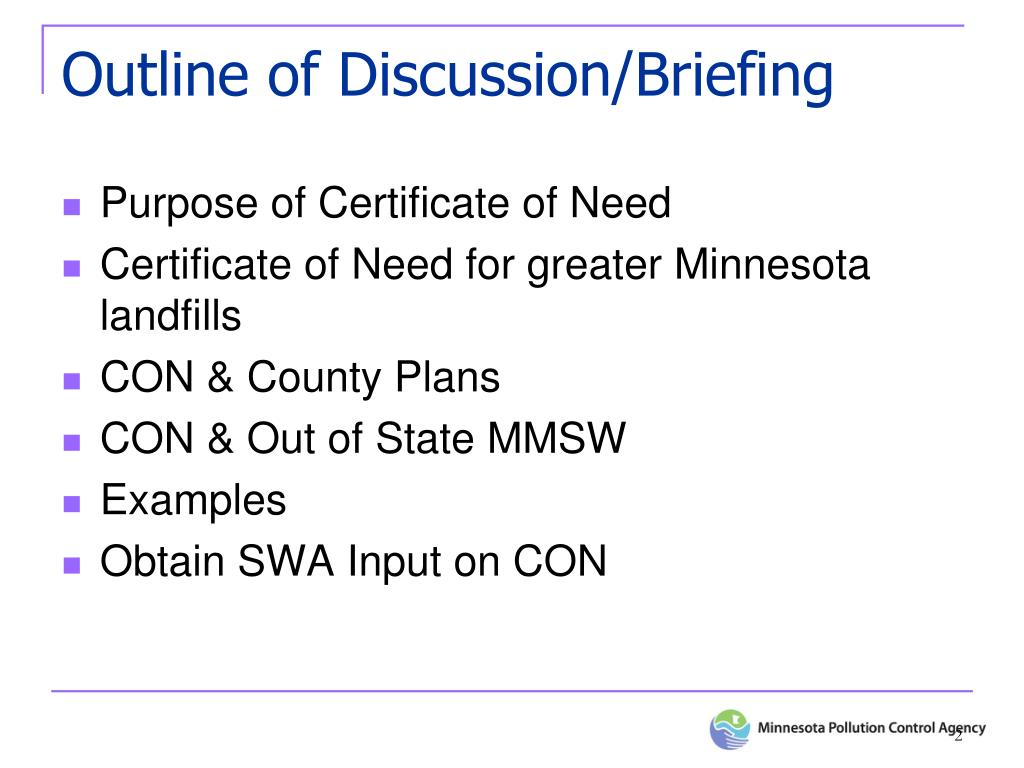 Outline of Discussion/Briefing

- Purpose of Certificate of Need
- Certificate of Need for greater Minnesota landfills
- CON & County Plans
- CON & Out of State MMSW
- Examples
- Obtain SWA Input on CON

Minnesota Pollution Control Agency

2